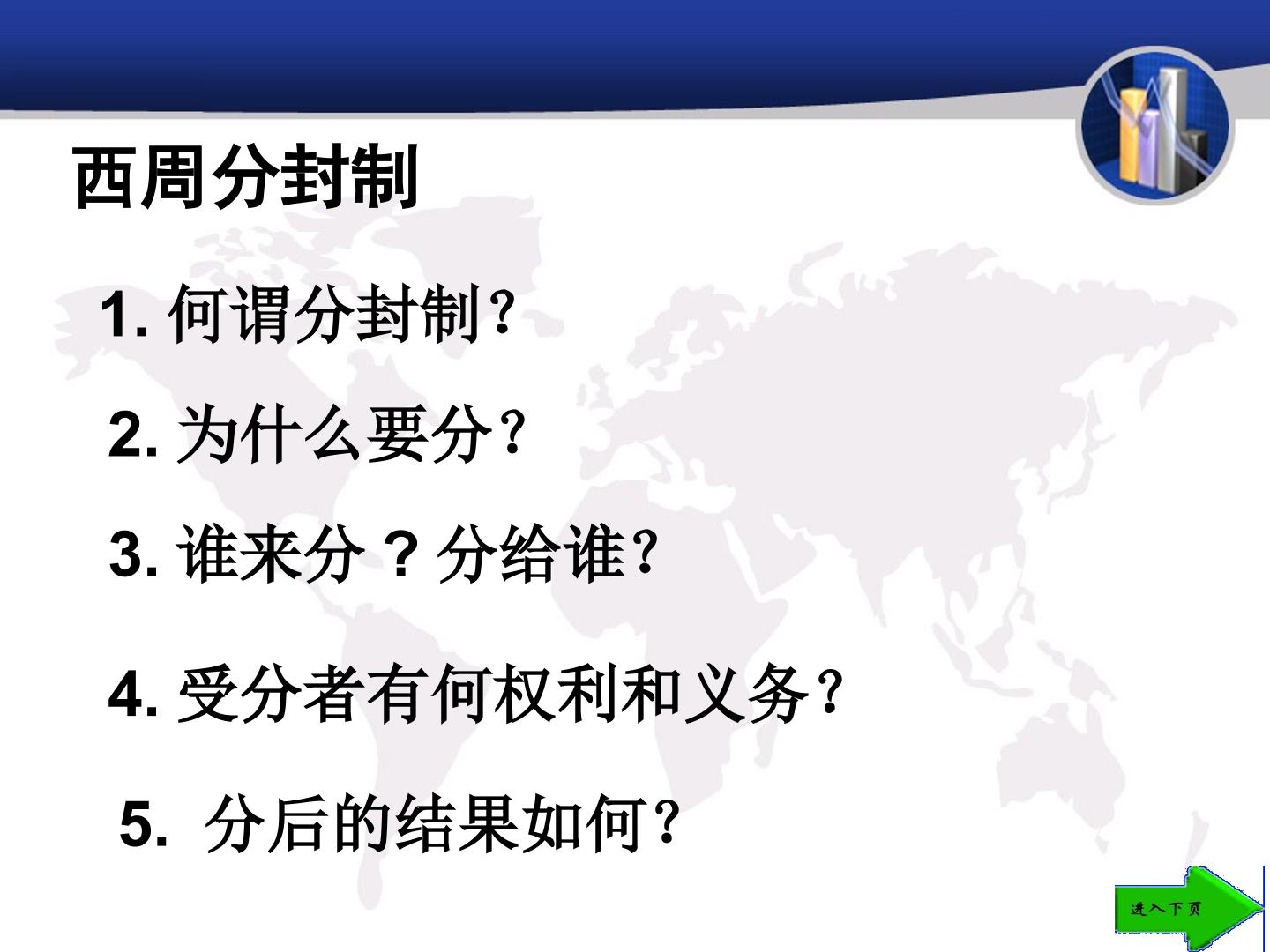 西周分封制

1.何谓分封制？

2.为什么要分？

3.谁来分？分给谁？

4.受分者有何权利和义务？

5.分后的结果如何？

进入下页